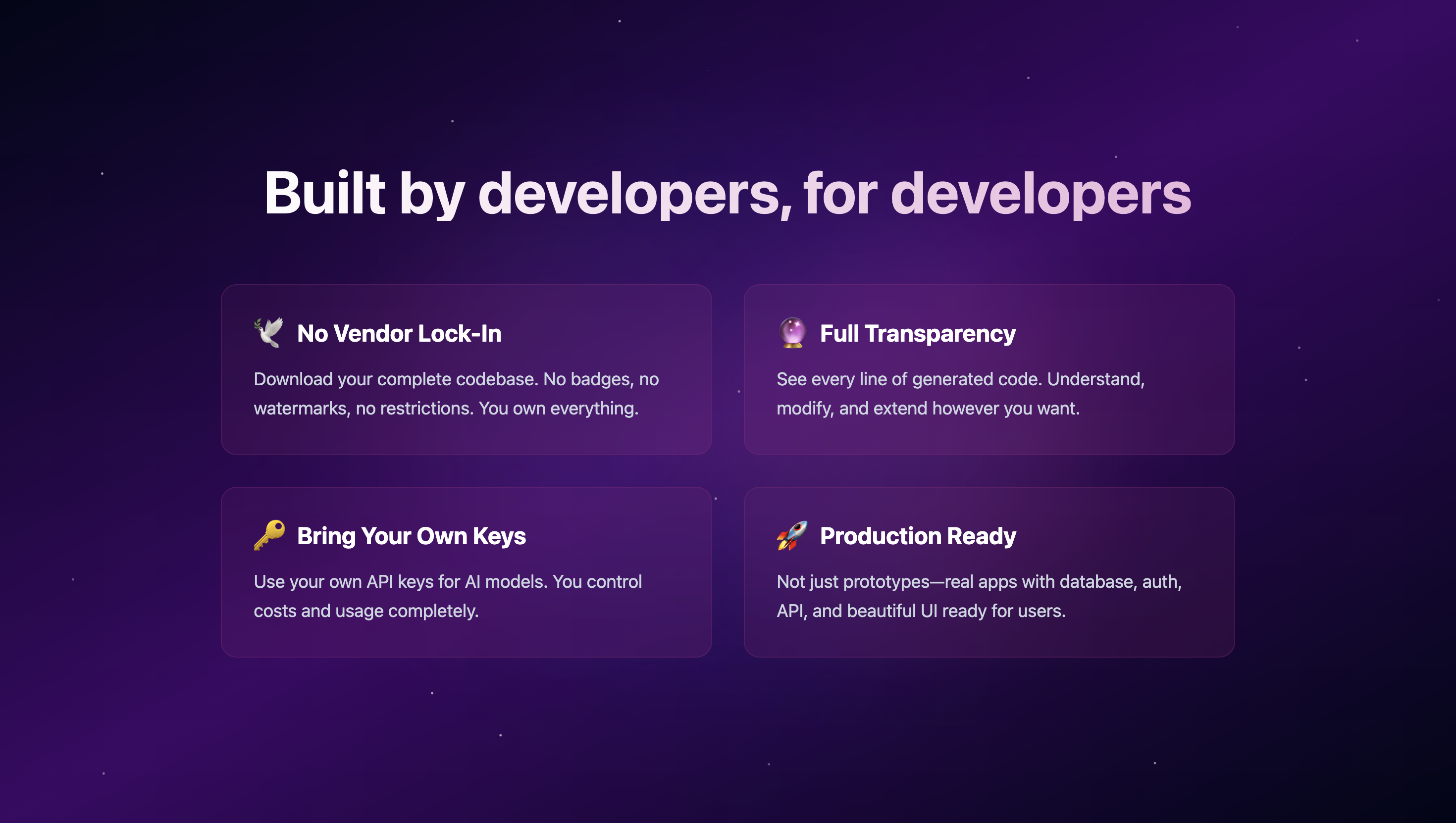 Built by developers, for developers

🕊️ No Vendor Lock-In

Download your complete codebase. No badges, no watermarks, no restrictions. You own everything.

🔮 Full Transparency

See every line of generated code. Understand, modify, and extend however you want.

🔑 Bring Your Own Keys

Use your own API keys for AI models. You control costs and usage completely.

🚀 Production Ready

Not just prototypes—real apps with database, auth, API, and beautiful UI ready for users.